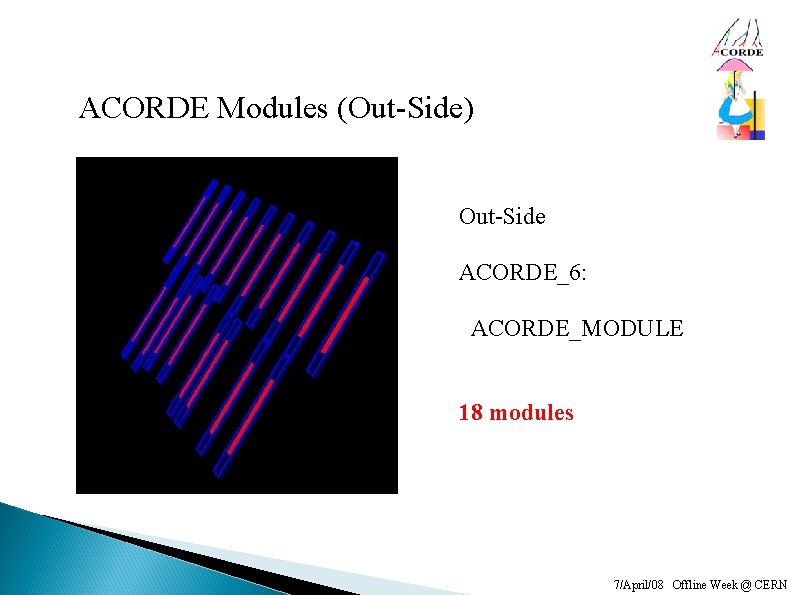 ACORDE

ACORDE Modules (Out-Side)

Out-Side

ACORDE_6:

ACORDE_MODULE

18 modules

7/April/08 Offline Week @ CERN